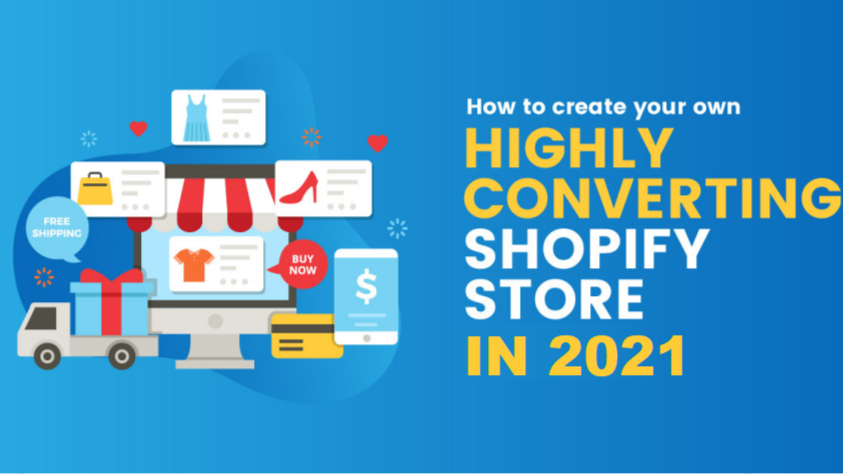 FREE SHIPPING

BUY NOW

$

How to create your own
HIGHLY
CONVERTING
SHOPIFY
STORE
IN 2021